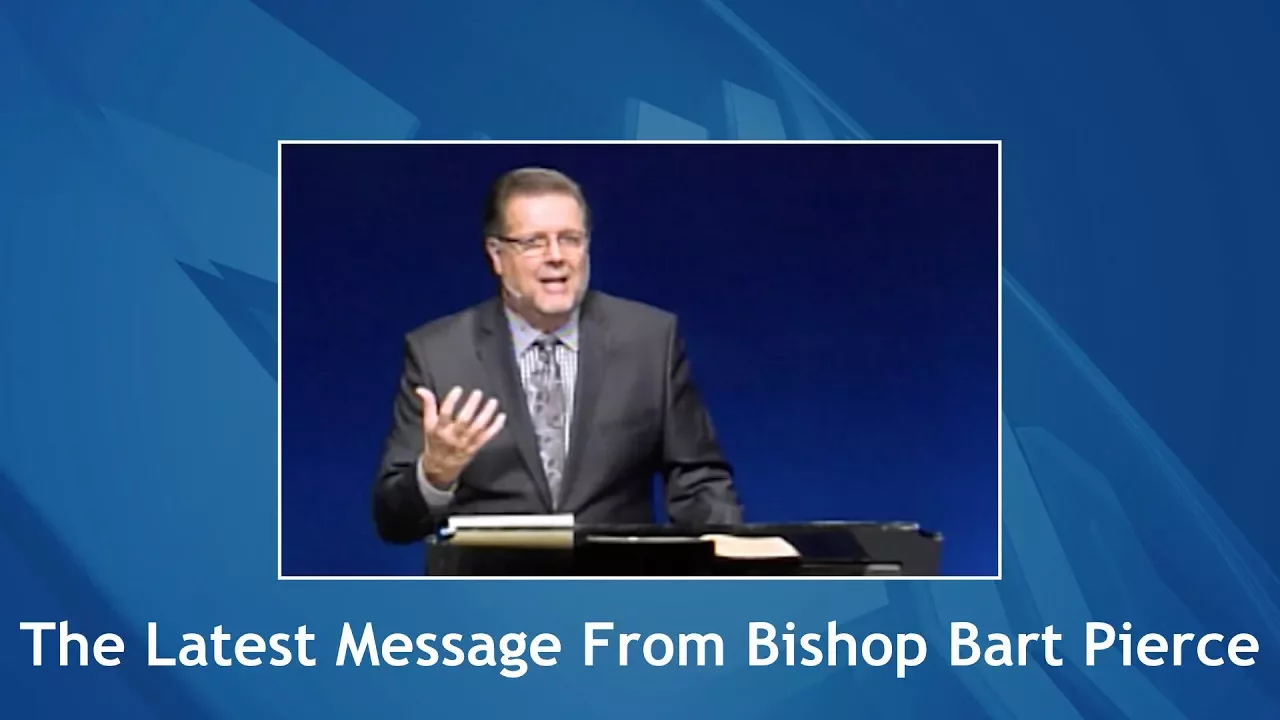 The Latest Message From Bishop Bart Pierce